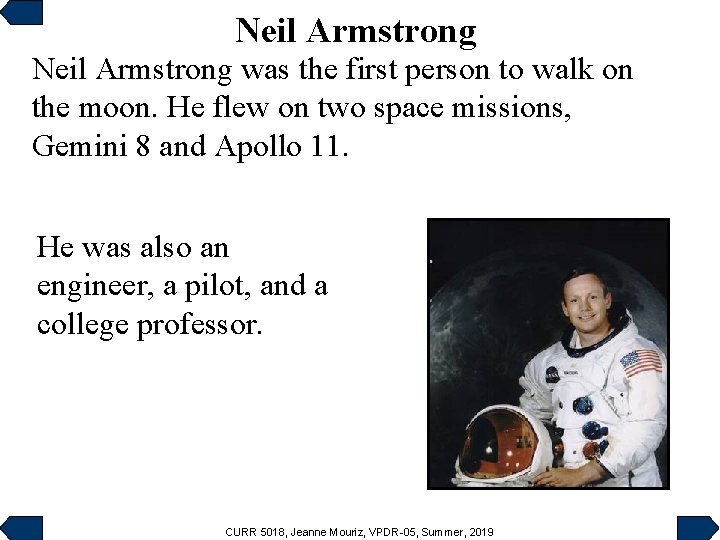 Neil Armstrong

Neil Armstrong was the first person to walk on the moon. He flew on two space missions, Gemini 8 and Apollo 11.

He was also an engineer, a pilot, and a college professor.

CURR 5018, Jeanne Mouriz, VPDR-05, Summer, 2019